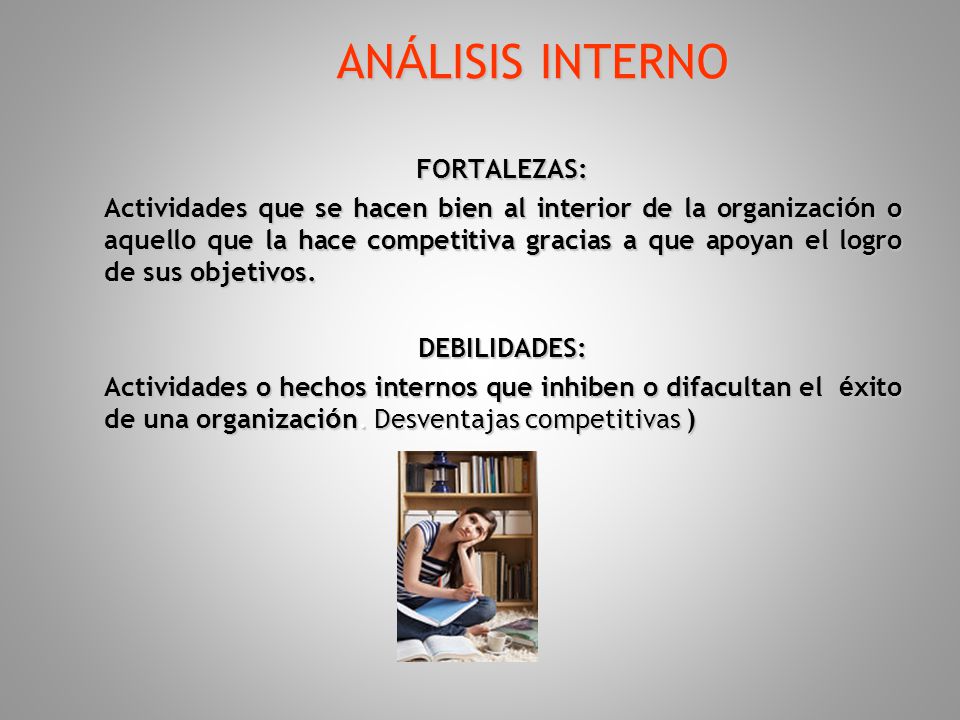 ANÁLISIS INTERNO

FORTALEZAS:

Actividades que se hacen bien al interior de la organización o aquello que la hace competitiva gracias a que apoyan el logro de sus objetivos.

DEBILIDADES:

Actividades o hechos internos que inhiben o difacultan el éxito de una organización. Desventajas competitivas )